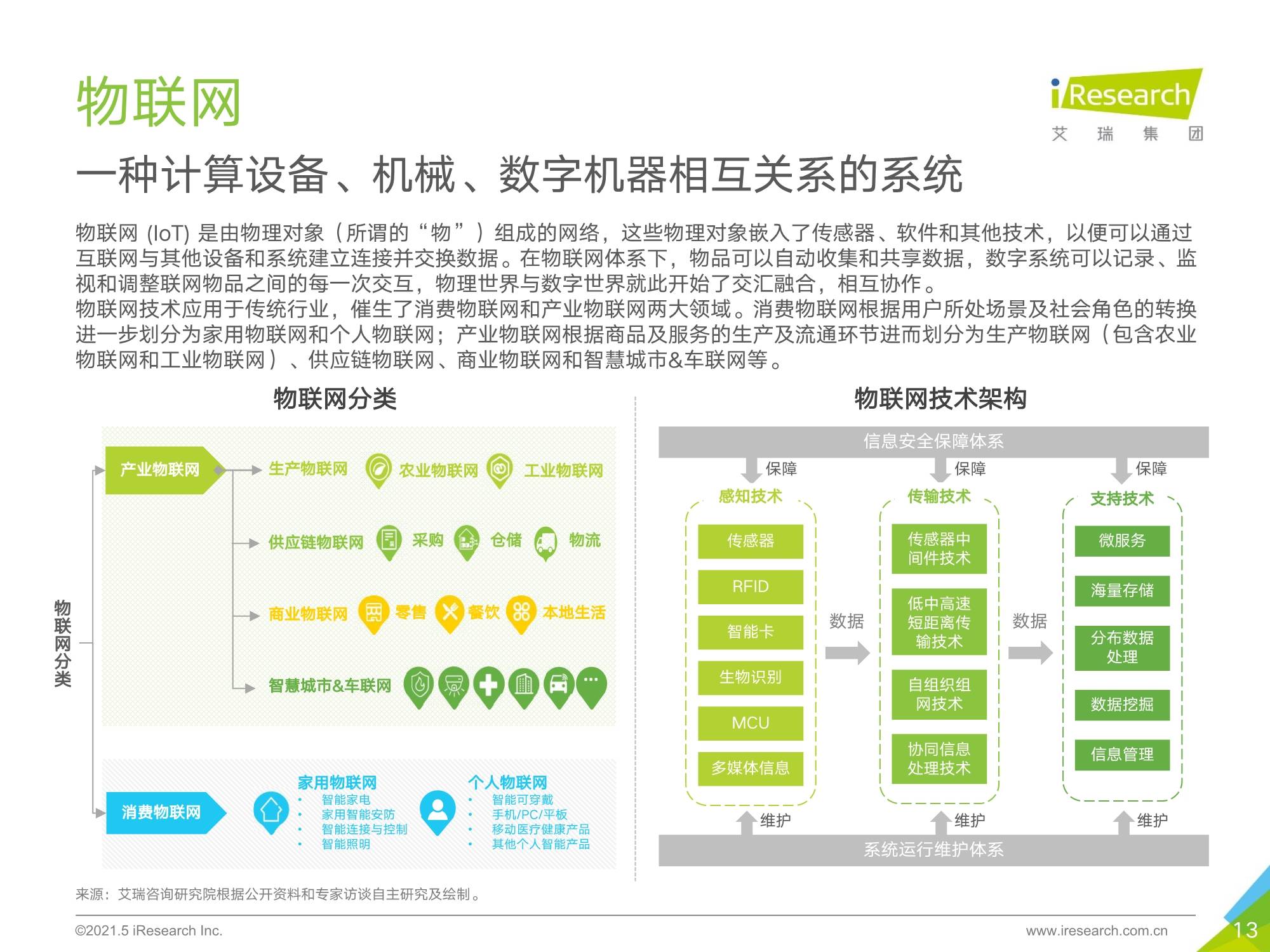 物联网

iResearch
艾 瑞 集 团

一种计算设备、机械、数字机器相互关系的系统

物联网 (IoT) 是由物理对象（所谓的“物”）组成的网络，这些物理对象嵌入了传感器、软件和其他技术，以便可以通过互联网与其他设备和系统建立连接并交换数据。在物联网体系下，物品可以自动收集和共享数据，数字系统可以记录、监视和调整联网物品之间的每一次交互，物理世界与数字世界就此开始了交汇融合，相互协作。
物联网技术应用于传统行业，催生了消费物联网和产业物联网两大领域。消费物联网根据用户所处场景及社会角色的转换进一步划分为家用物联网和个人物联网；产业物联网根据商品及服务的生产及流通环节进而划分为生产物联网（包含农业物联网和工业物联网）、供应链物联网、商业物联网和智慧城市&车联网等。

物联网分类

物联网分类

产业物联网
生产物联网 农业物联网 工业物联网
供应链物联网 采购 仓储 物流
商业物联网 零售 餐饮 本地生活
智慧城市&车联网

消费物联网
家用物联网
• 智能家电
• 家用智能安防
• 智能连接与控制
• 智能照明
个人物联网
• 智能可穿戴
• 手机/PC/平板
• 移动医疗健康产品
• 其他个人智能产品

物联网技术架构

信息安全保障体系
保障 保障 保障
感知技术
传感器
RFID
智能卡
生物识别
MCU
多媒体信息
数据
传输技术
传感器中间件技术
低中高速短距离传输技术
自组织组网技术
协同信息处理技术
数据
支持技术
微服务
海量存储
分布数据处理
数据挖掘
信息管理
维护 维护 维护
系统运行维护体系

来源：艾瑞咨询研究院根据公开资料和专家访谈自主研究及绘制。

©2021.5 iResearch Inc.
www.iresearch.com.cn
13